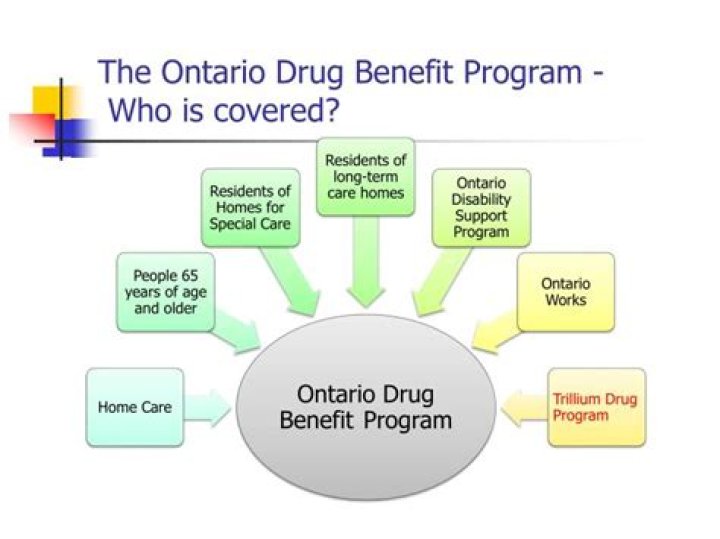 The Ontario Drug Benefit Program - Who is covered?

Home Care

People 65 years of age and older

Residents of Homes for Special Care

Residents of long-term care homes

Ontario Disability Support Program

Ontario Works

Trillium Drug Program

Ontario Drug Benefit Program